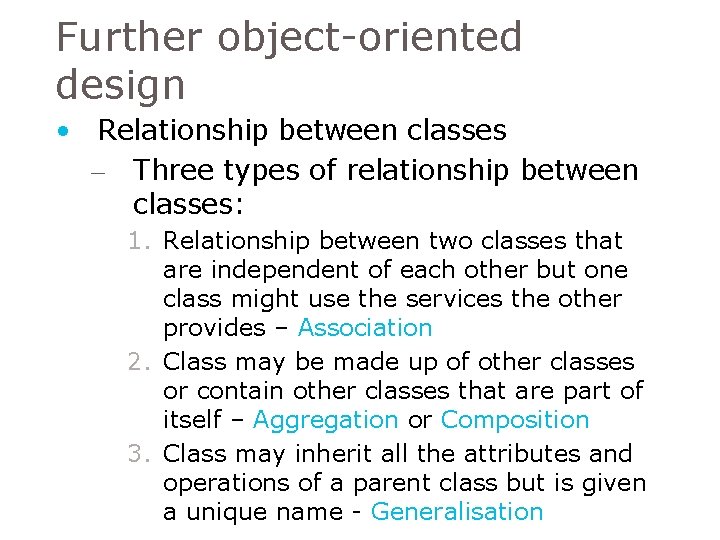 Further object-oriented design

• Relationship between classes

– Three types of relationship between classes:

1. Relationship between two classes that are independent of each other but one class might use the services the other provides – Association

2. Class may be made up of other classes or contain other classes that are part of itself – Aggregation or Composition

3. Class may inherit all the attributes and operations of a parent class but is given a unique name - Generalisation